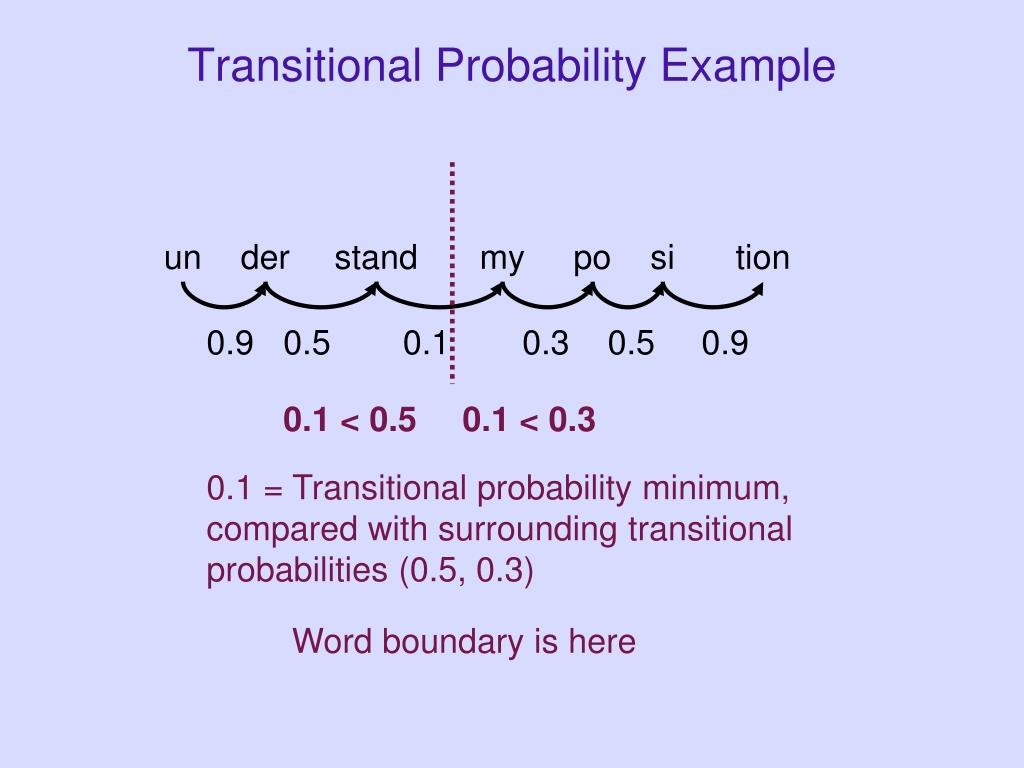 Transitional Probability Example

un der stand my po si tion

0.9 0.5 0.1 0.3 0.5 0.9

0.1 < 0.5 0.1 < 0.3

0.1 = Transitional probability minimum, compared with surrounding transitional probabilities (0.5, 0.3)

Word boundary is here